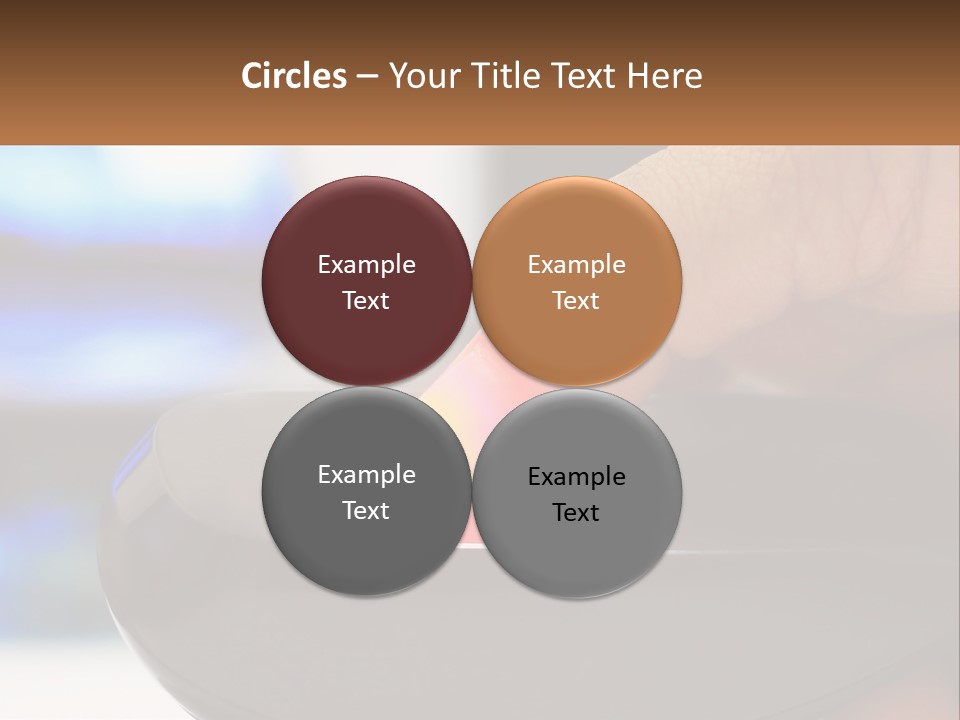 Circles – Your Title Text Here

Example Text

Example Text

Example Text

Example Text